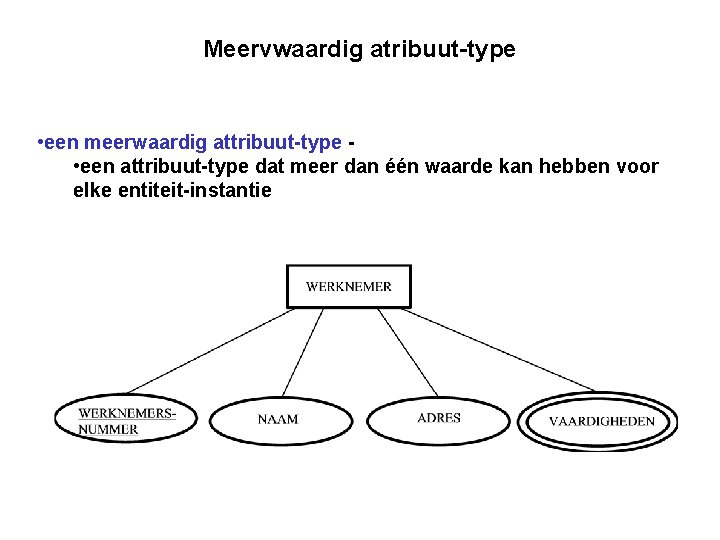 Meervwaardig atribuut-type

•een meerwaardig attribuut-type -
•een attribuut-type dat meer dan één waarde kan hebben voor elke entiteit-instantie

WERKNEMER

WERKNEMERS-NUMMER

NAAM

ADRES

VAARDIGHEDEN